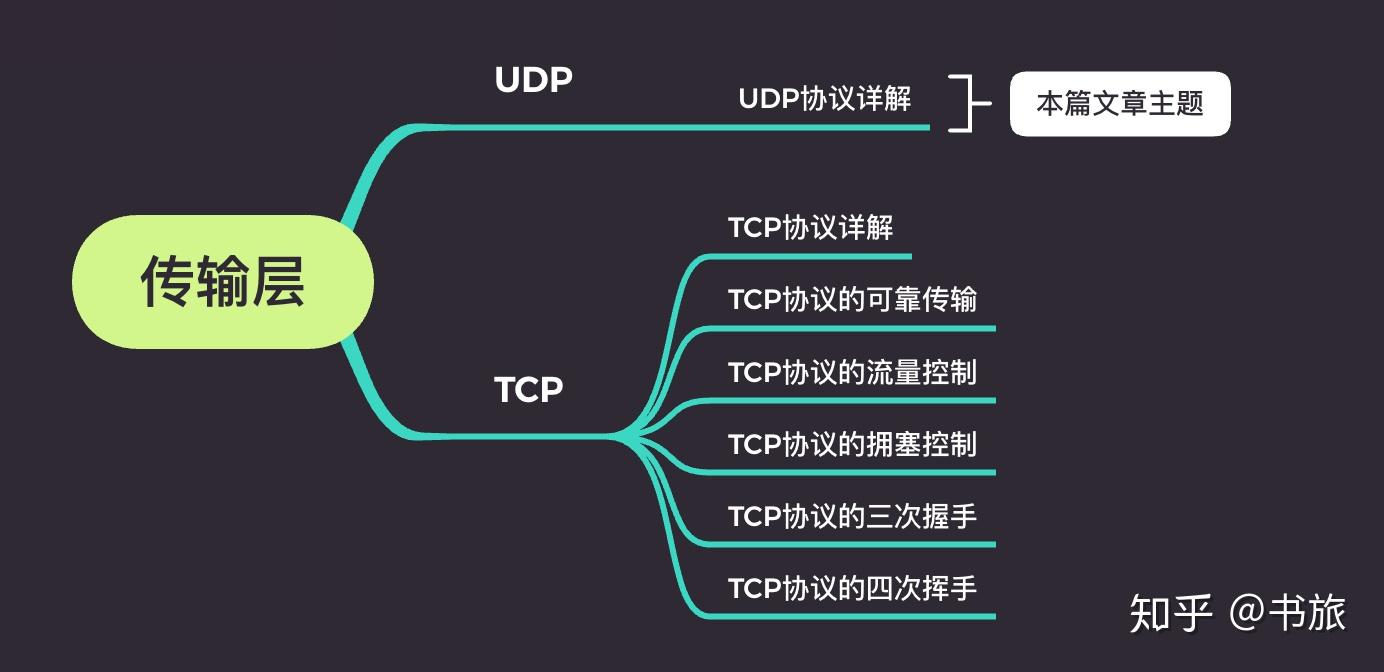 传输层

UDP

UDP协议详解

本篇文章主题

TCP

TCP协议详解

TCP协议的可靠传输

TCP协议的流量控制

TCP协议的拥塞控制

TCP协议的三次握手

TCP协议的四次挥手

知乎 @书旅